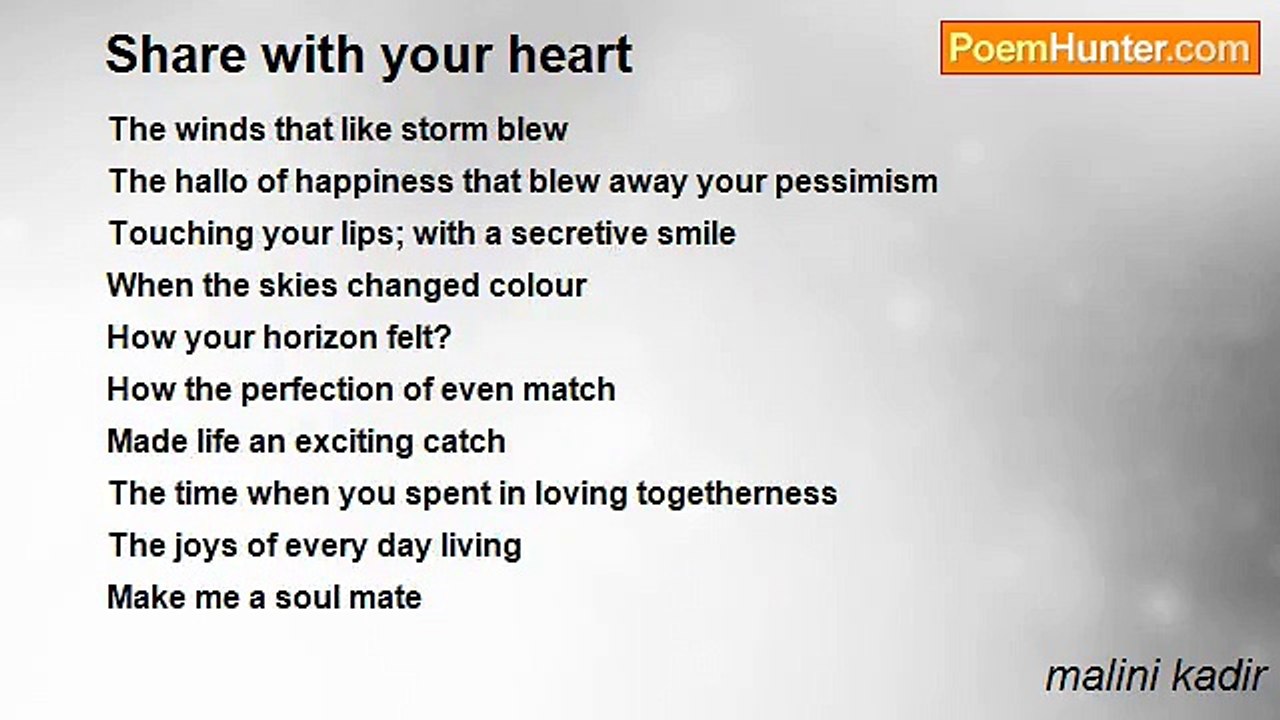 Share with your heart

PoemHunter.com

The winds that like storm blew
The hallo of happiness that blew away your pessimism
Touching your lips; with a secretive smile
When the skies changed colour
How your horizon felt?
How the perfection of even match
Made life an exciting catch
The time when you spent in loving togetherness
The joys of every day living
Make me a soul mate

malini kadir